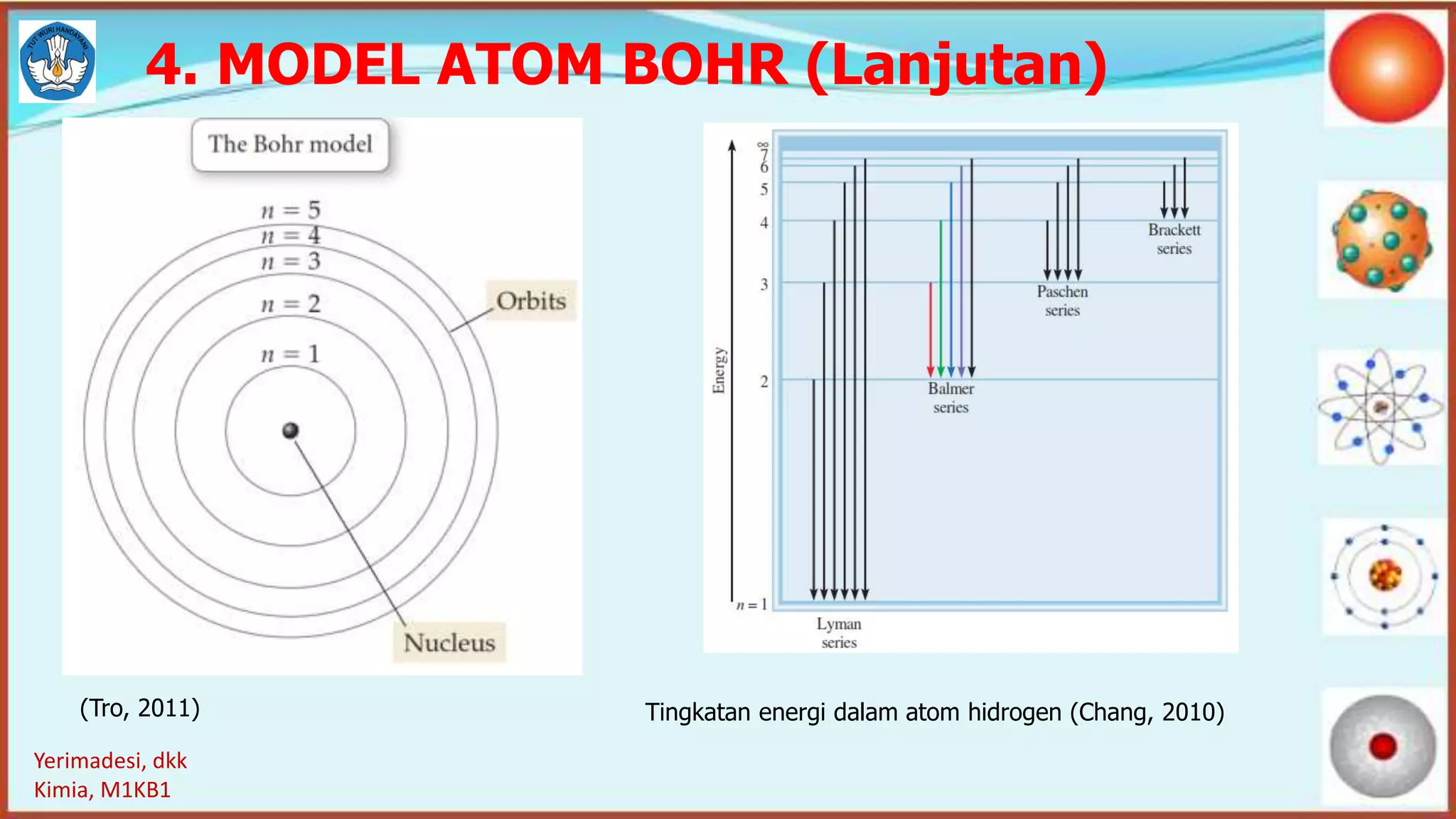 TUT WURI HANDAYANI

4. MODEL ATOM BOHR (Lanjutan)

The Bohr model

$n = 5$
$n = 4$
$n = 3$
$n = 2$
$n = 1$

Orbits

Nucleus

Energy

$\infty$
7
6
5
4
3
2
$n = 1$

Brackett series

Paschen series

Balmer series

Lyman series

(Tro, 2011)

Tingkatan energi dalam atom hidrogen (Chang, 2010)

Yerimadesi, dkk
Kimia, M1KB1